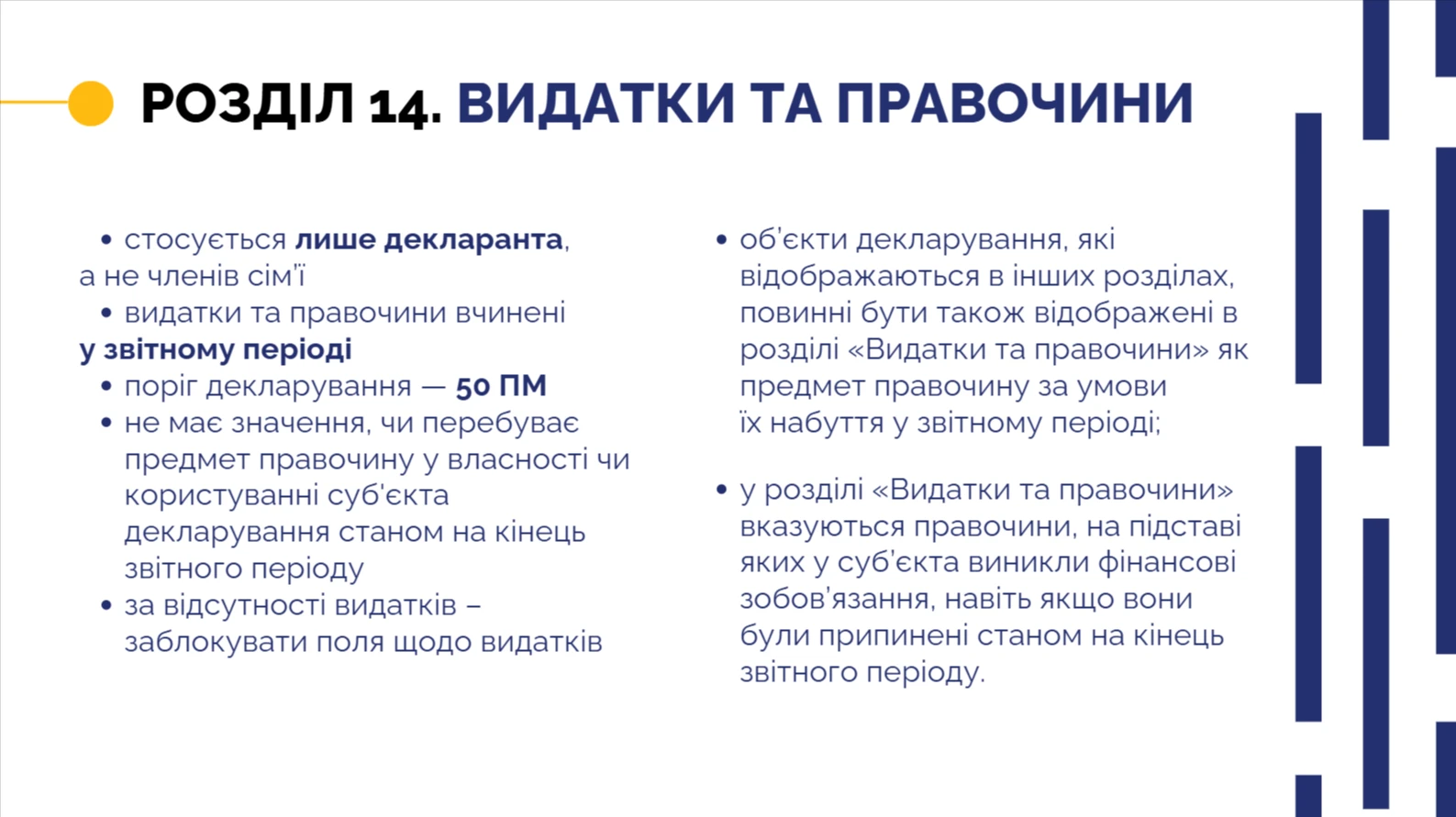 РОЗДІЛ 14. ВИДАТКИ ТА ПРАВОЧИНИ

• стосується лише декларанта, а не членів сім'ї

• видатки та правочини вчинені у звітному періоді

• поріг декларування — 50 ПМ

• не має значення, чи перебуває предмет правочину у власності чи користуванні суб'єкта декларування станом на кінець звітного періоду

• за відсутності видатків – заблокувати поля щодо видатків

• об'єкти декларування, які відображаються в інших розділах, повинні бути також відображені в розділі «Видатки та правочини» як предмет правочину за умови їх набуття у звітному періоді;

• у розділі «Видатки та правочини» вказуються правочини, на підставі яких у суб'єкта виникли фінансові зобов'язання, навіть якщо вони були припинені станом на кінець звітного періоду.